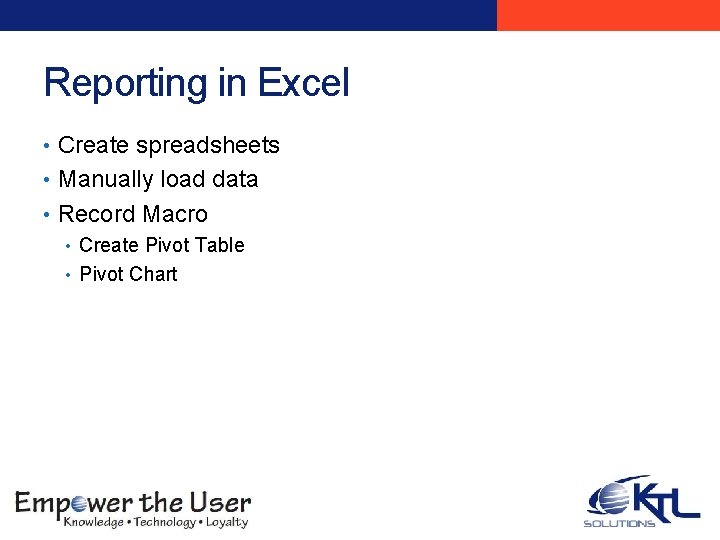 Reporting in Excel

• Create spreadsheets
• Manually load data
• Record Macro
  • Create Pivot Table
  • Pivot Chart

Empower the User
Knowledge • Technology • Loyalty

KTL
SOLUTIONS